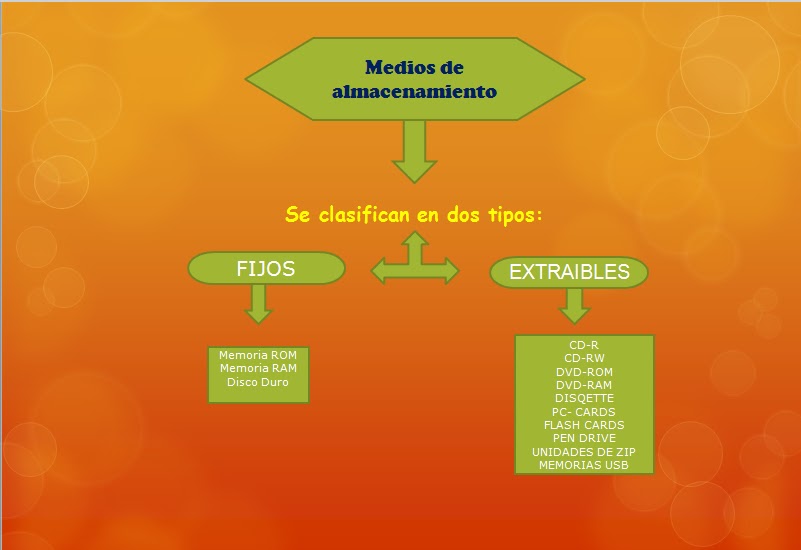 Medios de almacenamiento

Se clasifican en dos tipos:

FIJOS

EXTRAIBLES

Memoria ROM
Memoria RAM
Disco Duro

CD-R
CD-RW
DVD-ROM
DVD-RAM
DISQETTE
PC- CARDS
FLASH CARDS
PEN DRIVE
UNIDADES DE ZIP
MEMORIAS USB